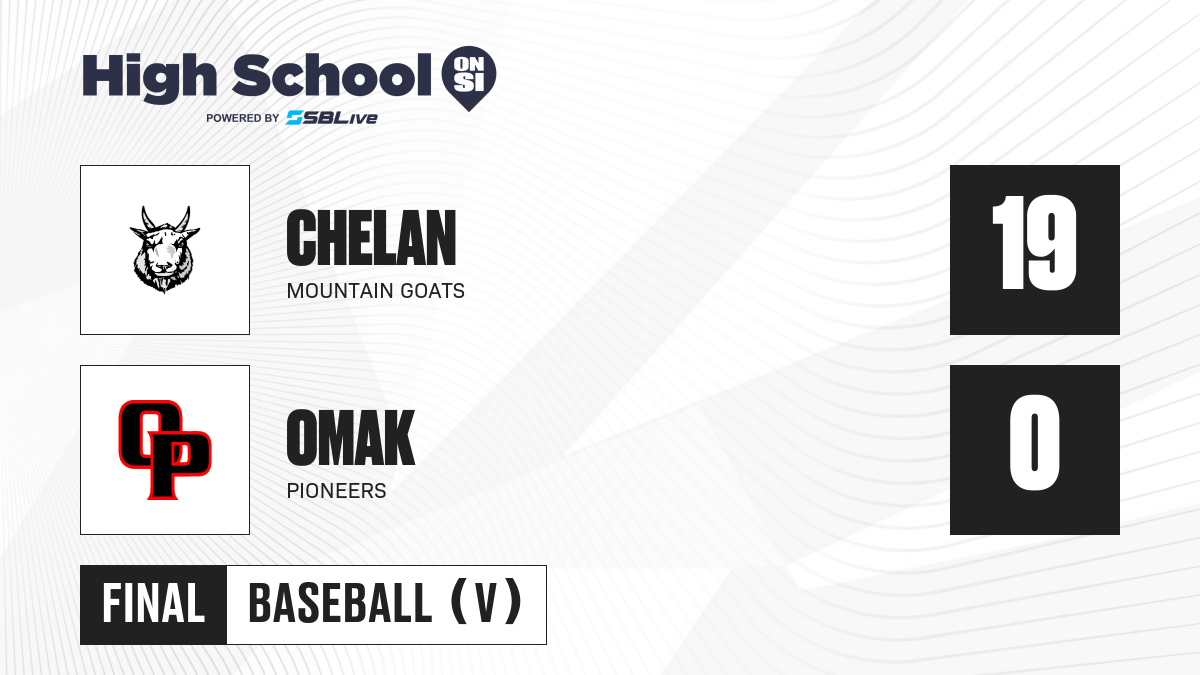 High School ON SI
POWERED BY SBLive

CHELAN
MOUNTAIN GOATS

19

OP

OMAK
PIONEERS

0

FINAL BASEBALL (V)